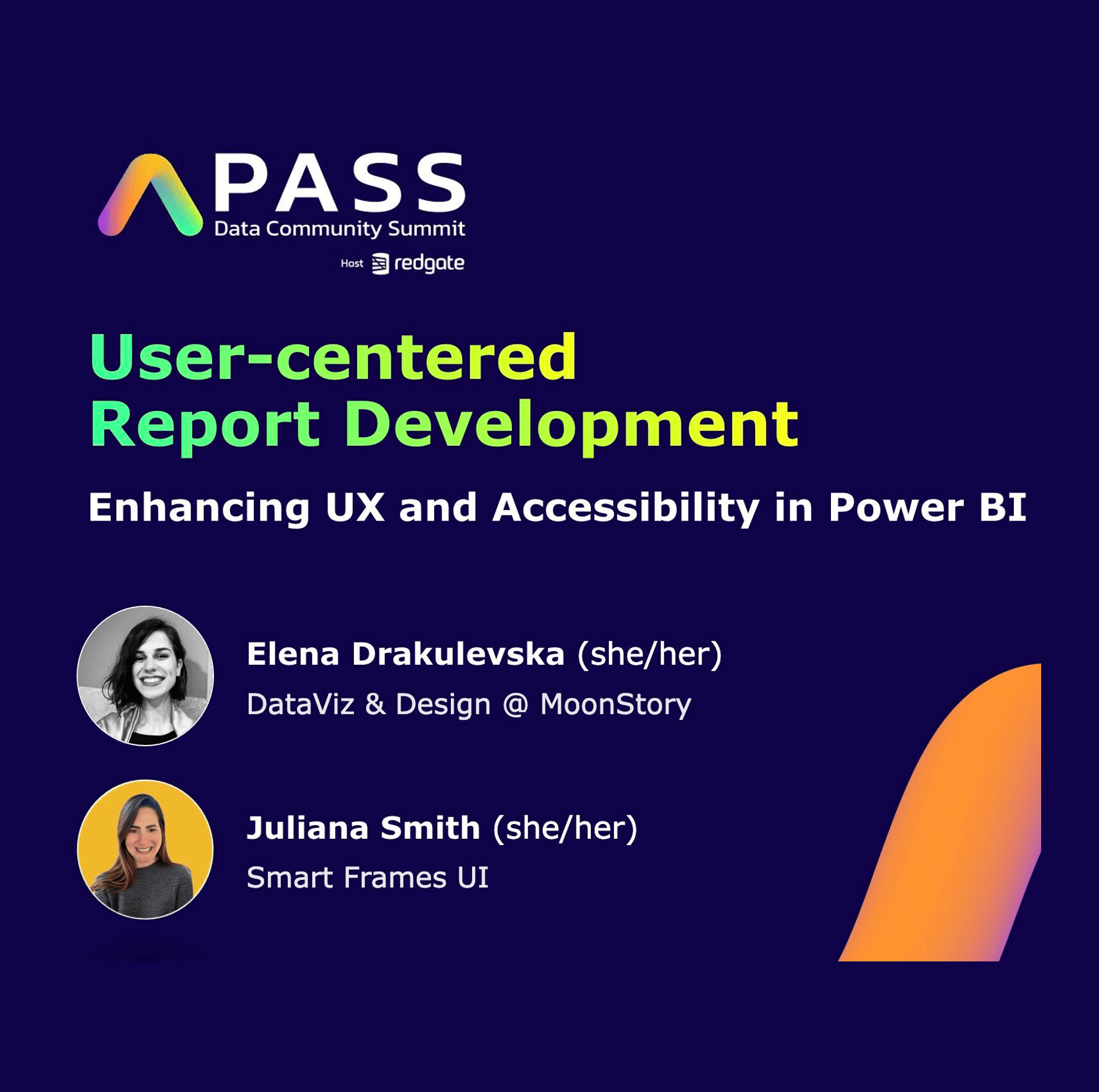 PASS
Data Community Summit
Host redgate

User-centered
Report Development

Enhancing UX and Accessibility in Power BI

Elena Drakulevska (she/her)
DataViz & Design @ MoonStory

Juliana Smith (she/her)
Smart Frames UI